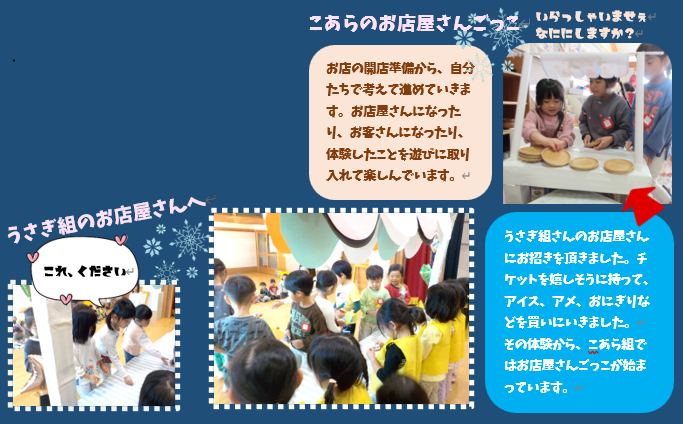 こあらのお店屋さんごっこ

いらっしゃいませぇ
なににしますか？

お店の開店準備から、自分たちで考えて進めていきます。お店屋さんになったり、お客さんになったり、体験したことを遊びに取り入れて楽しんでいます。

うさぎ組のお店屋さんへ

これ、ください

うさぎ組さんのお店屋さんにお招きを頂きました。チケットを嬉しそうに持って、アイス、アメ、おにぎりなどを買いにいきました。
その体験から、こあら組ではお店屋さんごっこが始まっています。